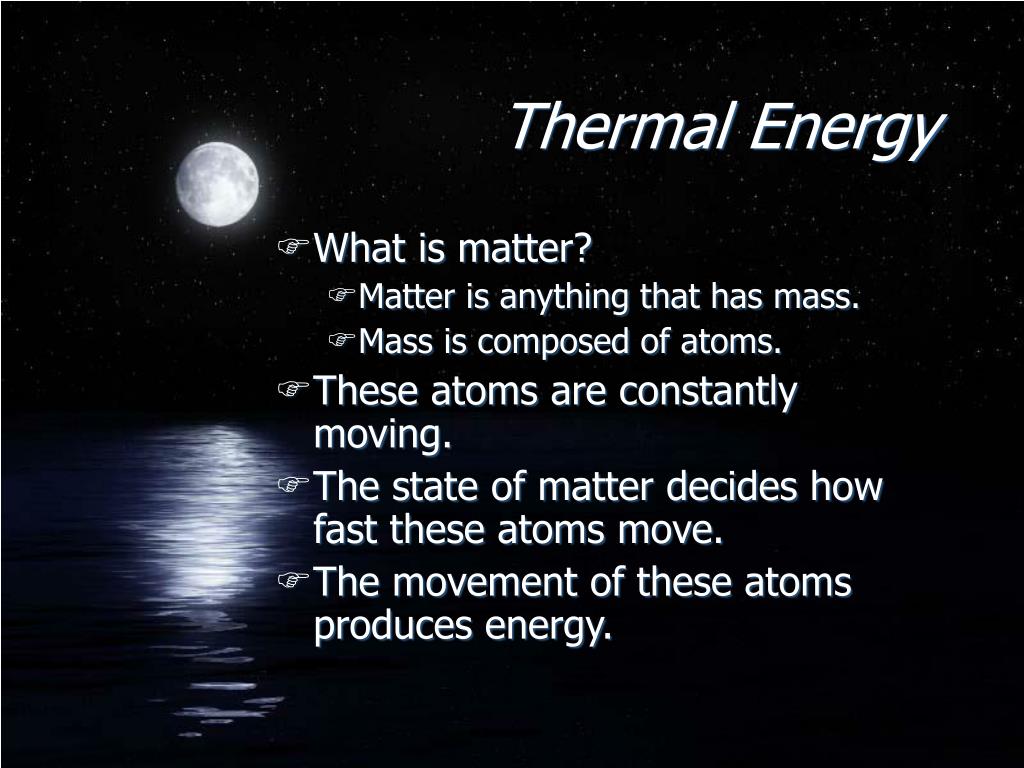 Thermal Energy

What is matter?
Matter is anything that has mass.
Mass is composed of atoms.
These atoms are constantly moving.
The state of matter decides how fast these atoms move.
The movement of these atoms produces energy.